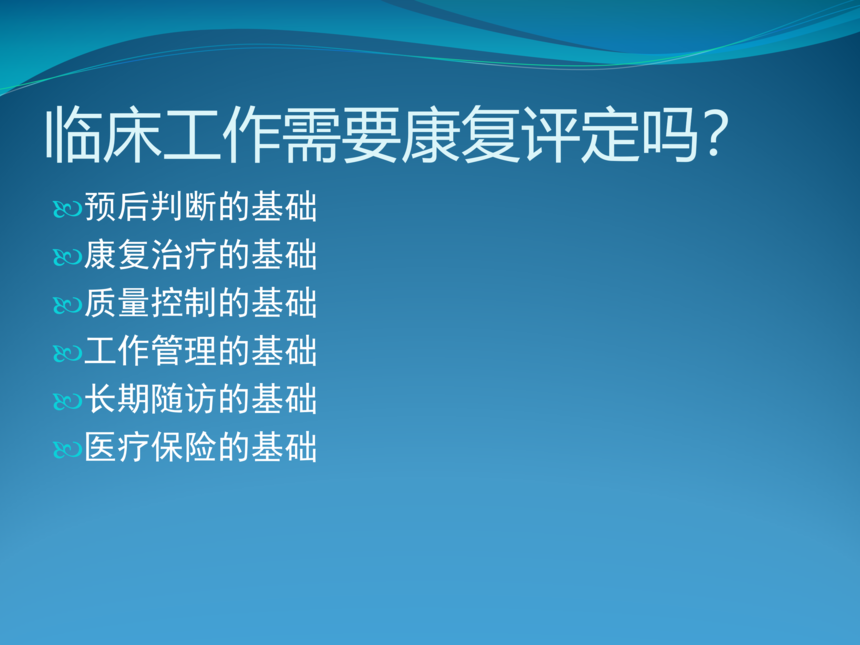 临床工作需要康复评定吗？

预后判断的基础
康复治疗的基础
质量控制的基础
工作管理的基础
长期随访的基础
医疗保险的基础